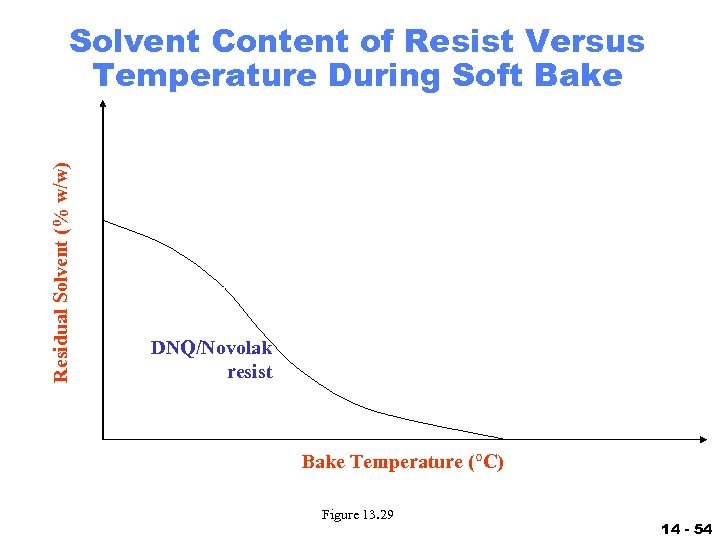 Solvent Content of Resist Versus Temperature During Soft Bake

Residual Solvent (% w/w)

DNQ/Novolak resist

Bake Temperature (°C)

Figure 13.29

14 - 54